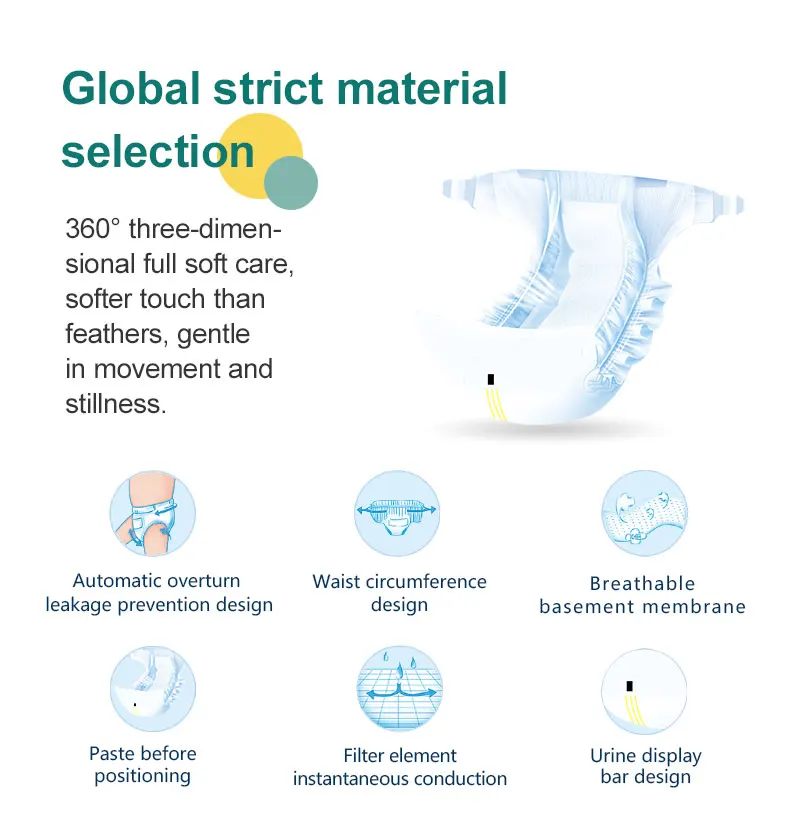 Global strict material selection

360° three-dimensional full soft care, softer touch than feathers, gentle in movement and stillness.

Automatic overturn leakage prevention design

Waist circumference design

Breathable basement membrane

Paste before positioning

Filter element instantaneous conduction

Urine display bar design